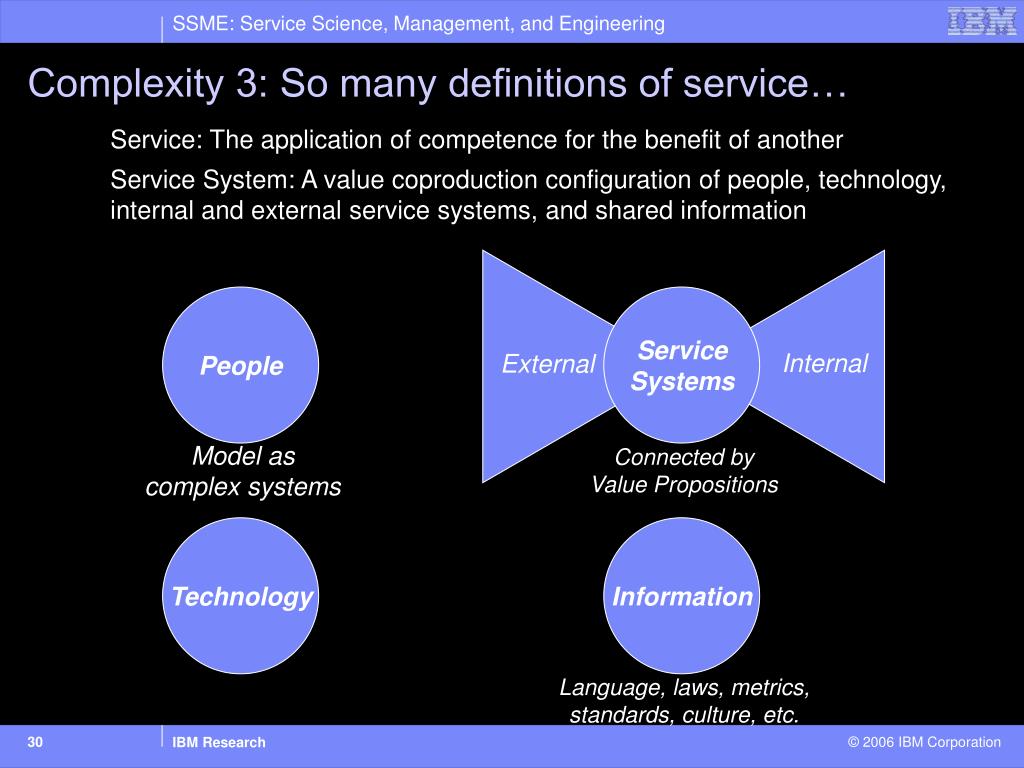 SSME: Service Science, Management, and Engineering

IBM

Complexity 3: So many definitions of service…

Service: The application of competence for the benefit of another

Service System: A value coproduction configuration of people, technology, internal and external service systems, and shared information

People

Model as complex systems

External

Service Systems

Internal

Connected by Value Propositions

Technology

Information

Language, laws, metrics, standards, culture, etc.

30

IBM Research

© 2006 IBM Corporation